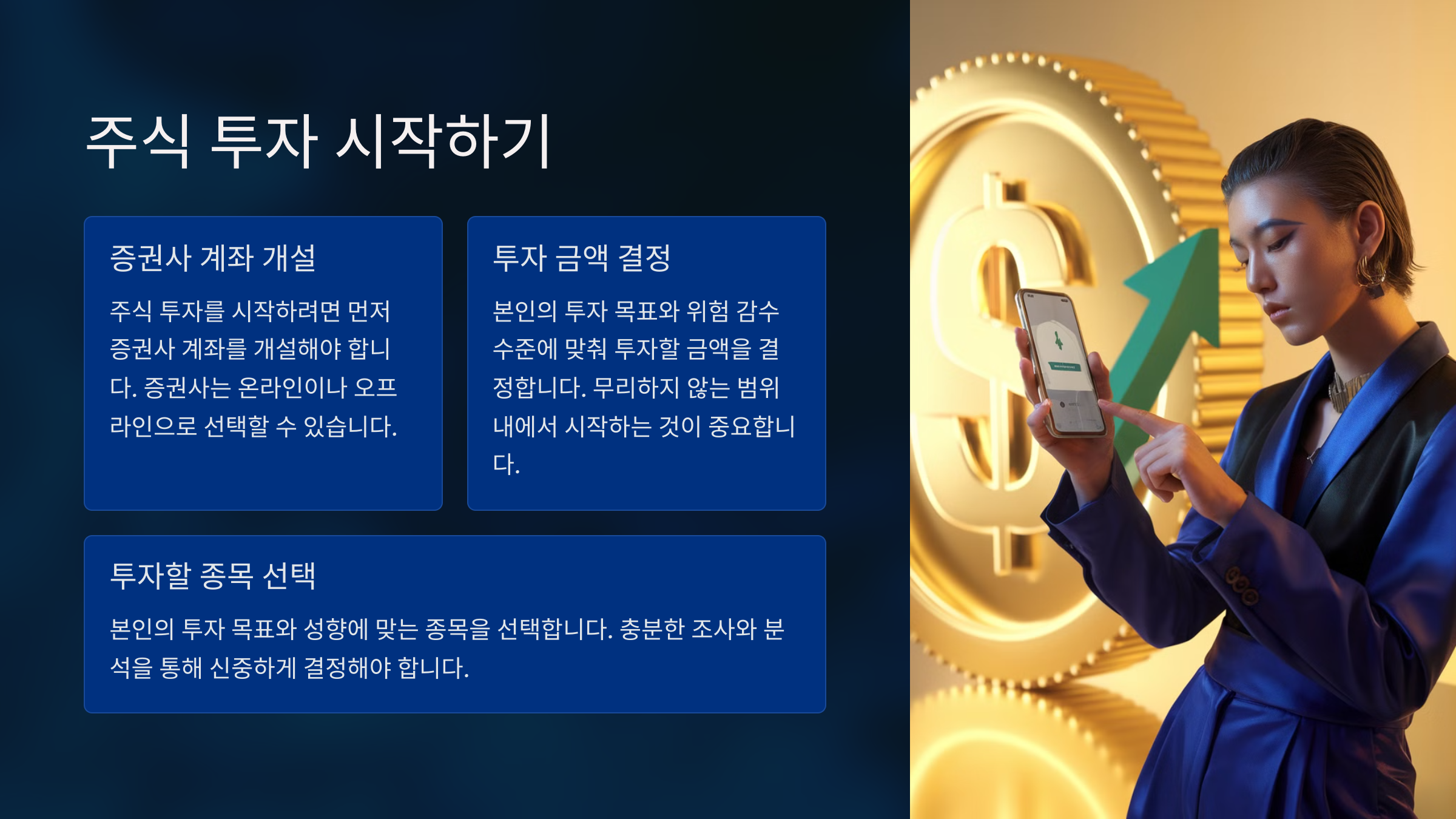 주식 투자 시작하기

증권사 계좌 개설

주식 투자를 시작하려면 먼저 증권사 계좌를 개설해야 합니다. 증권사는 온라인이나 오프라인으로 선택할 수 있습니다.

투자 금액 결정

본인의 투자 목표와 위험 감수 수준에 맞춰 투자할 금액을 결정합니다. 무리하지 않는 범위 내에서 시작하는 것이 중요합니다.

투자할 종목 선택

본인의 투자 목표와 성향에 맞는 종목을 선택합니다. 충분한 조사와 분석을 통해 신중하게 결정해야 합니다.